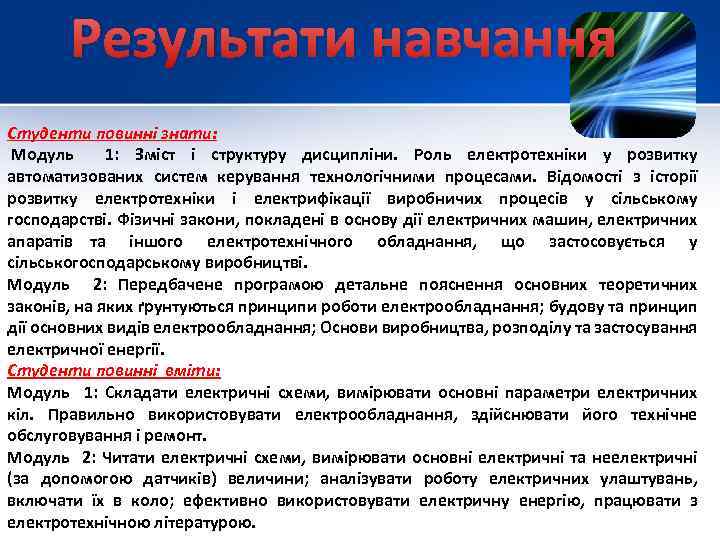 Результати навчання

Студенти повинні знати:
Модуль 1: Зміст і структуру дисципліни. Роль електротехніки у розвитку автоматизованих систем керування технологічними процесами. Відомості з історії розвитку електротехніки і електрифікації виробничих процесів у сільському господарстві. Фізичні закони, покладені в основу дії електричних машин, електричних апаратів та іншого електротехнічного обладнання, що застосовується у сільськогосподарському виробництві.
Модуль 2: Передбачене програмою детальне пояснення основних теоретичних законів, на яких ґрунтуються принципи роботи електрообладнання; будову та принцип дії основних видів електрообладнання; Основи виробництва, розподілу та застосування електричної енергії.
Студенти повинні вміти:
Модуль 1: Складати електричні схеми, вимірювати основні параметри електричних кіл. Правильно використовувати електрообладнання, здійснювати його технічне обслуговування і ремонт.
Модуль 2: Читати електричні схеми, вимірювати основні електричні та неелектричні (за допомогою датчиків) величини; аналізувати роботу електричних улаштувань, включати їх в коло; ефективно використовувати електричну енергію, працювати з електротехнічною літературою.